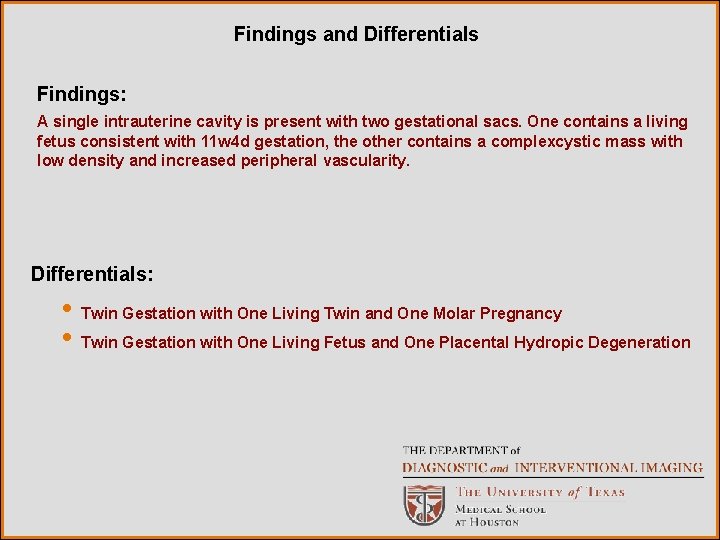 Findings and Differentials

Findings:

A single intrauterine cavity is present with two gestational sacs. One contains a living fetus consistent with 11w4d gestation, the other contains a complexcystic mass with low density and increased peripheral vascularity.

Differentials:

• Twin Gestation with One Living Twin and One Molar Pregnancy
• Twin Gestation with One Living Fetus and One Placental Hydropic Degeneration

THE DEPARTMENT of
DIAGNOSTIC and INTERVENTIONAL IMAGING
THE UNIVERSITY of TEXAS
MEDICAL SCHOOL
AT HOUSTON